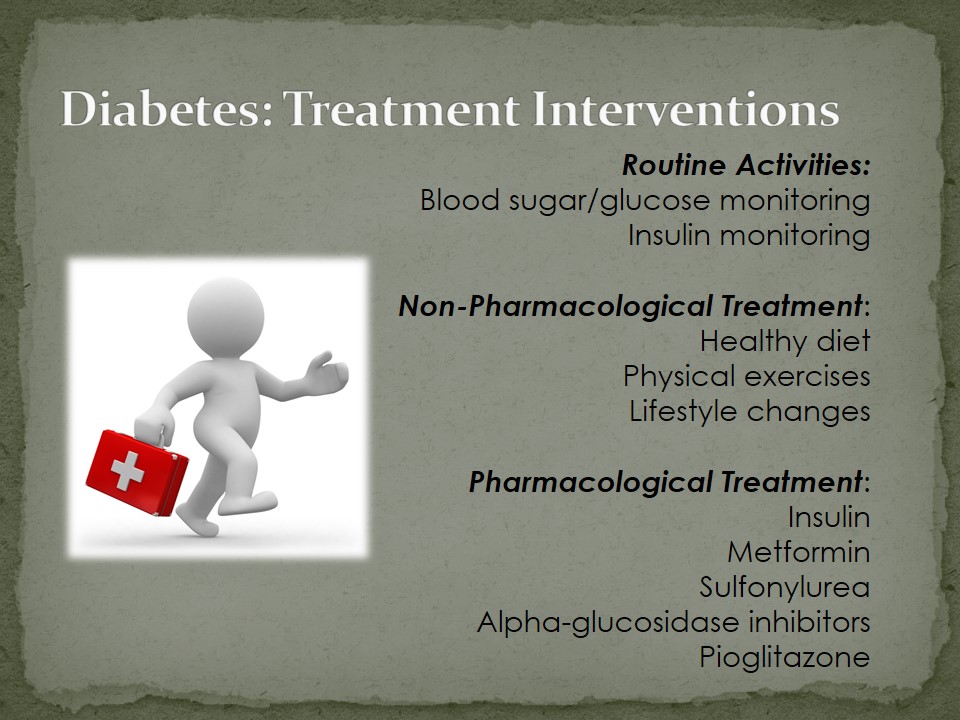 Diabetes: Treatment Interventions

Routine Activities:
Blood sugar/glucose monitoring
Insulin monitoring

Non-Pharmacological Treatment:
Healthy diet
Physical exercises
Lifestyle changes

Pharmacological Treatment:
Insulin
Metformin
Sulfonylurea
Alpha-glucosidase inhibitors
Pioglitazone